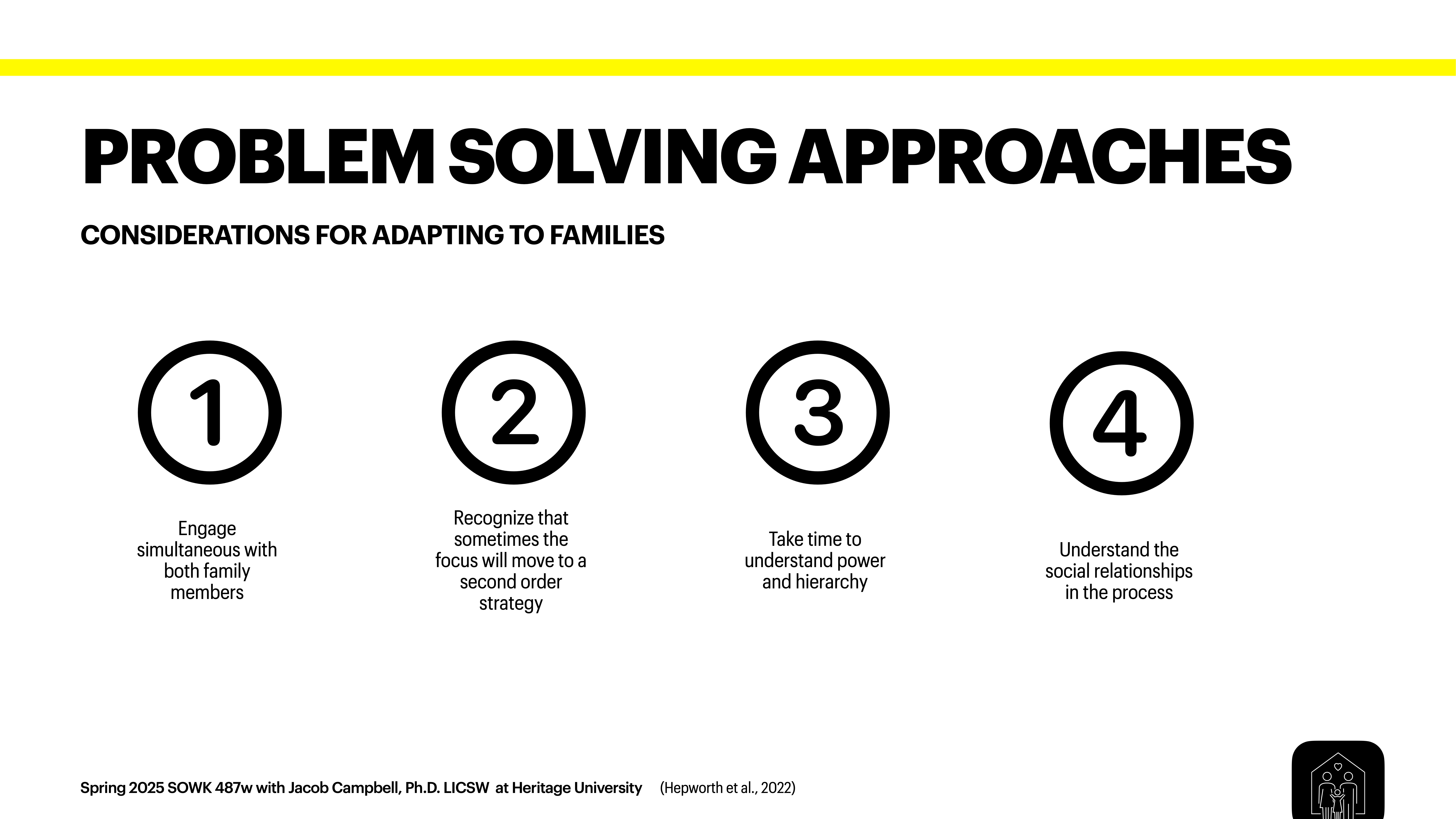 PROBLEM SOLVING APPROACHES

CONSIDERATIONS FOR ADAPTING TO FAMILIES

1

Engage simultaneous with both family members

2

Recognize that sometimes the focus will move to a second order strategy

3

Take time to understand power and hierarchy

4

Understand the social relationships in the process

Spring 2025 SOWK 487w with Jacob Campbell, Ph.D. LICSW at Heritage University (Hepworth et al., 2022)